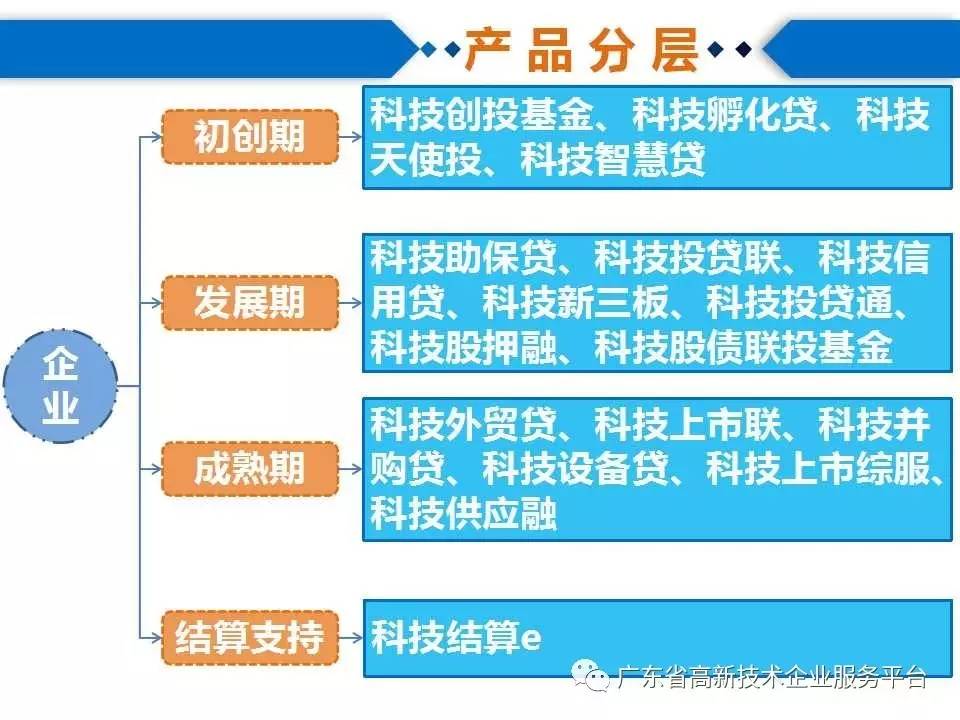 产品分层

企业

初创期

科技创投基金、科技孵化贷、科技天使投、科技智慧贷

发展期

科技助保贷、科技投贷联、科技信用贷、科技新三板、科技投贷通、科技股押融、科技股债联投基金

成熟期

科技外贸贷、科技上市联、科技并购贷、科技设备贷、科技上市综服、科技供应融

结算支持

科技结算e

广东省高新技术企业服务平台